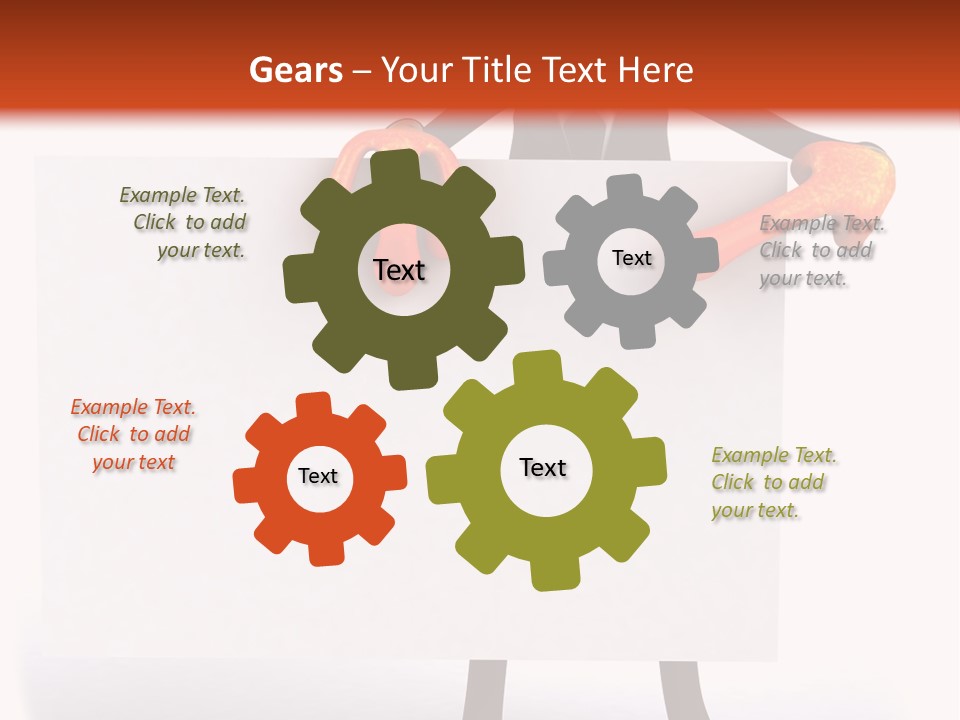 Gears – Your Title Text Here

Example Text. Click to add your text.

Text

Text

Example Text. Click to add your text.

Example Text. Click to add your text

Text

Text

Example Text. Click to add your text.